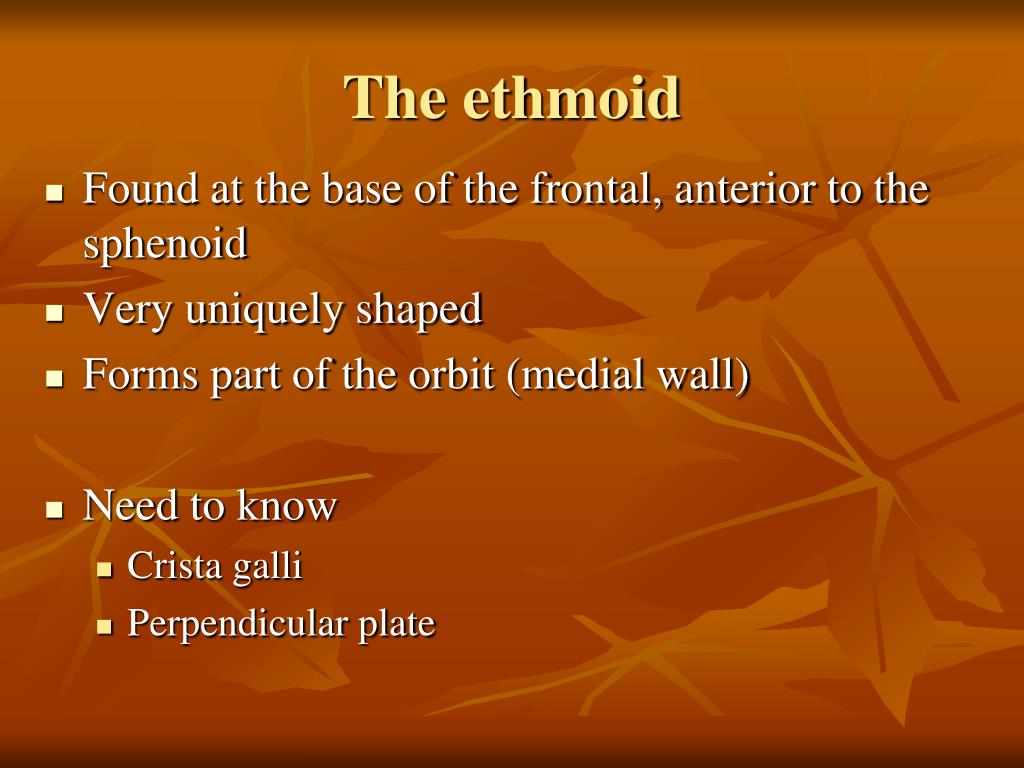 The ethmoid

- Found at the base of the frontal, anterior to the sphenoid
- Very uniquely shaped
- Forms part of the orbit (medial wall)

- Need to know
  - Crista galli
  - Perpendicular plate